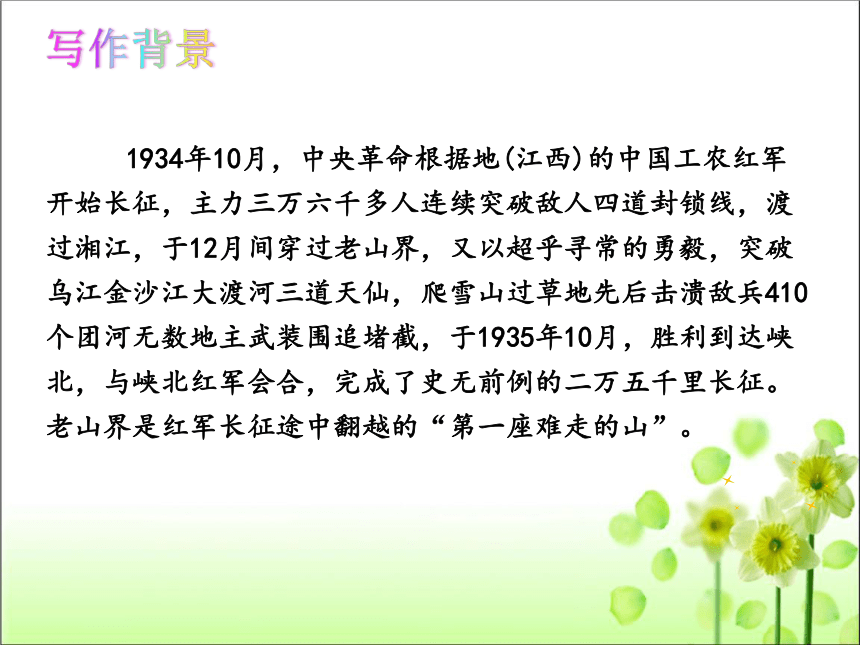 写作背景

1934年10月，中央革命根据地(江西)的中国工农红军开始长征，主力三万六千多人连续突破敌人四道封锁线，渡过湘江，于12月间穿过老山界，又以超乎寻常的勇毅，突破乌江金沙江大渡河三道天仙，爬雪山过草地先后击溃敌兵410个团河无数地主武装围追堵截，于1935年10月，胜利到达峡北，与峡北红军会合，完成了史无前例的二万五千里长征。老山界是红军长征途中翻越的“第一座难走的山”。